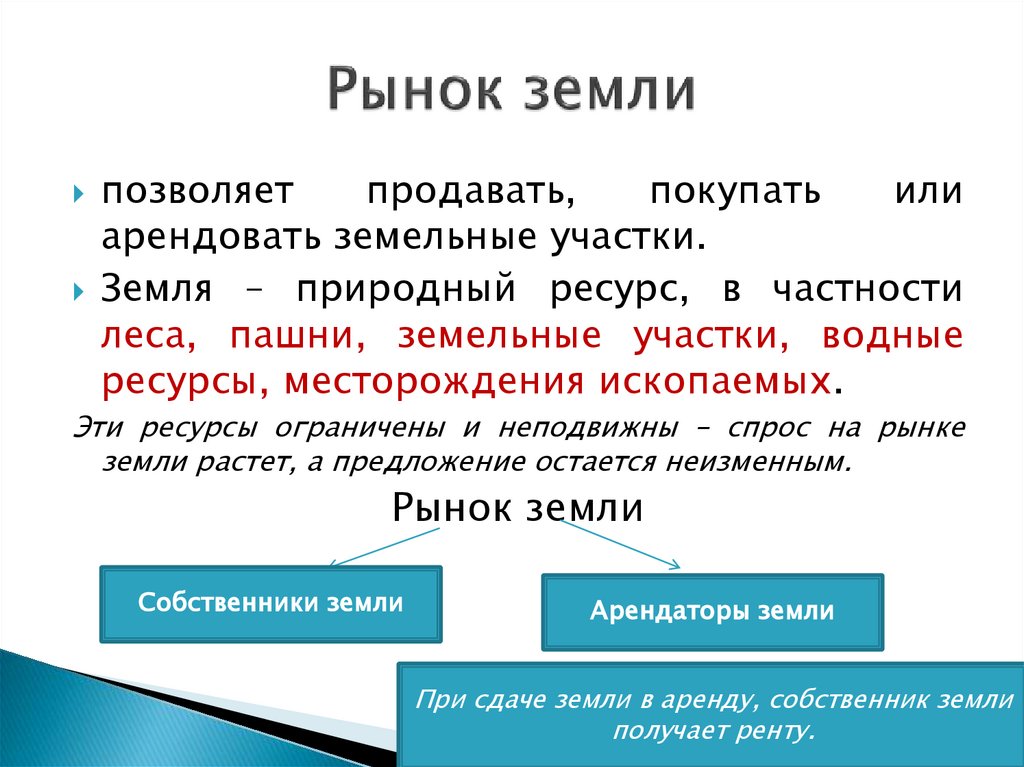 Рынок земли

позволяет продавать, покупать или арендовать земельные участки.

Земля – природный ресурс, в частности леса, пашни, земельные участки, водные ресурсы, месторождения ископаемых.

Эти ресурсы ограничены и неподвижны – спрос на рынке земли растет, а предложение остается неизменным.

Рынок земли

Собственники земли

Арендаторы земли

При сдаче земли в аренду, собственник земли получает ренту.